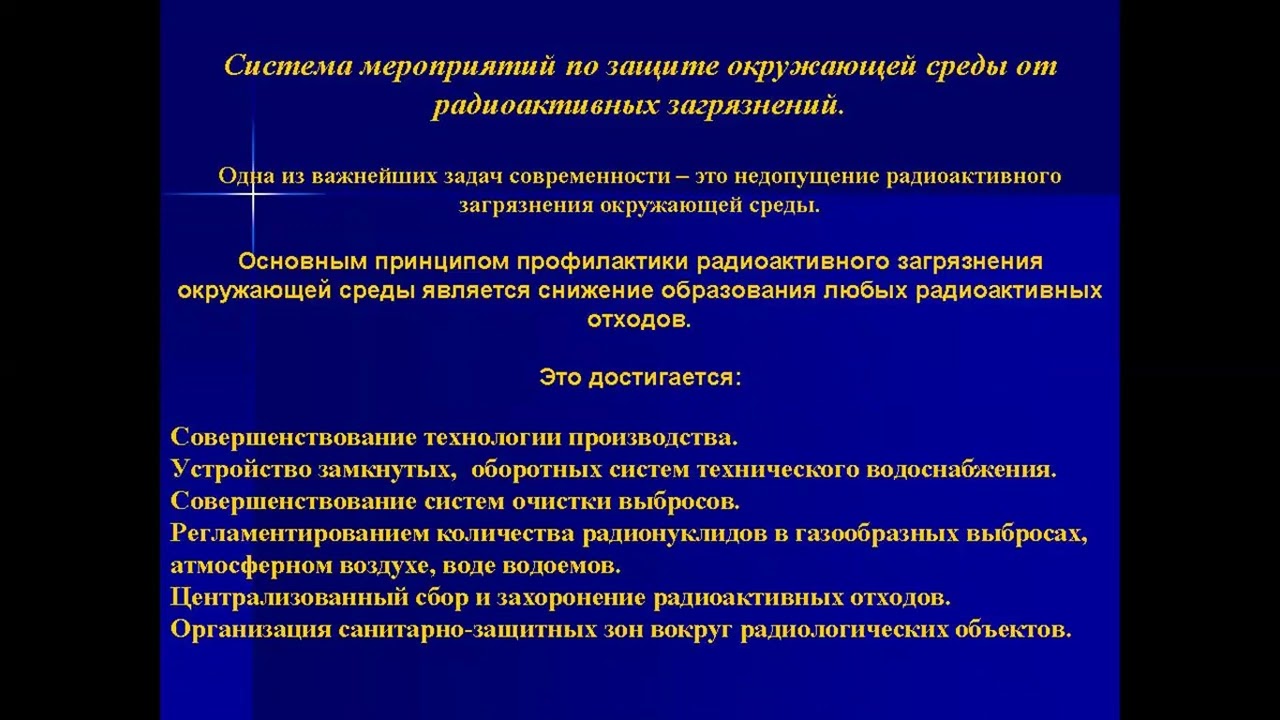 Система мероприятий по защите окружающей среды от радиоактивных загрязнений.

Одна из важнейших задач современности – это недопущение радиоактивного загрязнения окружающей среды.

Основным принципом профилактики радиоактивного загрязнения окружающей среды является снижение образования любых радиоактивных отходов.

Это достигается:

Совершенствование технологии производства.
Устройство замкнутых, оборотных систем технического водоснабжения.
Совершенствование систем очистки выбросов.
Регламентированием количества радионуклидов в газообразных выбросах, атмосферном воздухе, воде водоемов.
Централизованный сбор и захоронение радиоактивных отходов.
Организация санитарно-защитных зон вокруг радиологических объектов.